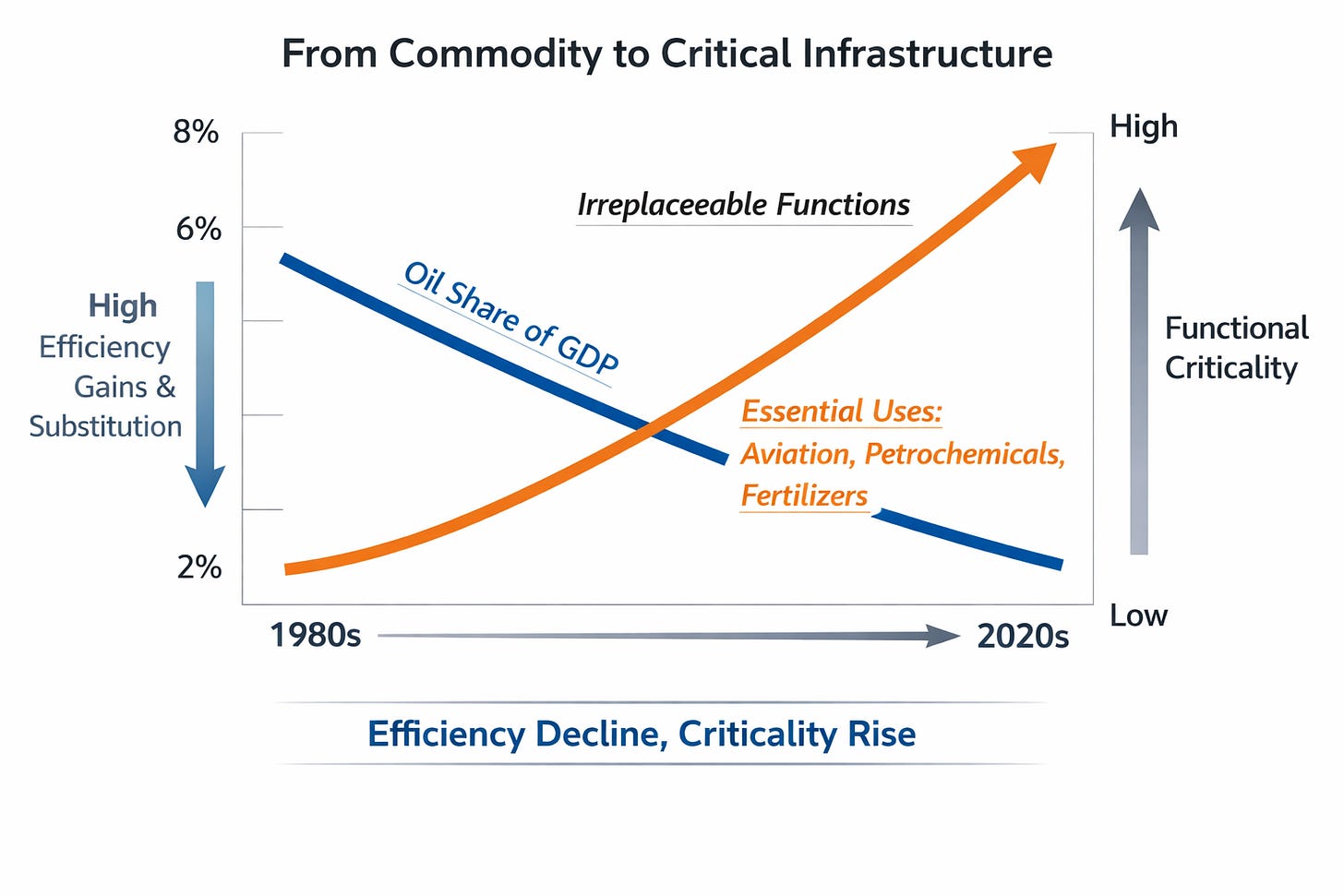 From Commodity to Critical Infrastructure

8%
6%
2%

High
Efficiency
Gains &
Substitution

Irreplaceeable Functions

Oil Share of GDP

Essential Uses:
Aviation, Petrochemicals,
Fertilizers

High
Functional
Criticality
Low

1980s
2020s

Efficiency Decline, Criticality Rise